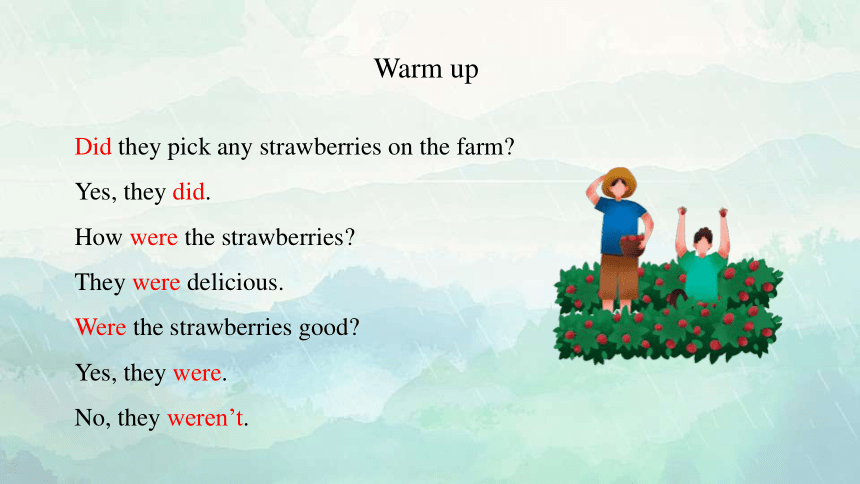 Warm up

Did they pick any strawberries on the farm?

Yes, they did.

How were the strawberries?

They were delicious.

Were the strawberries good?

Yes, they were.

No, they weren’t.